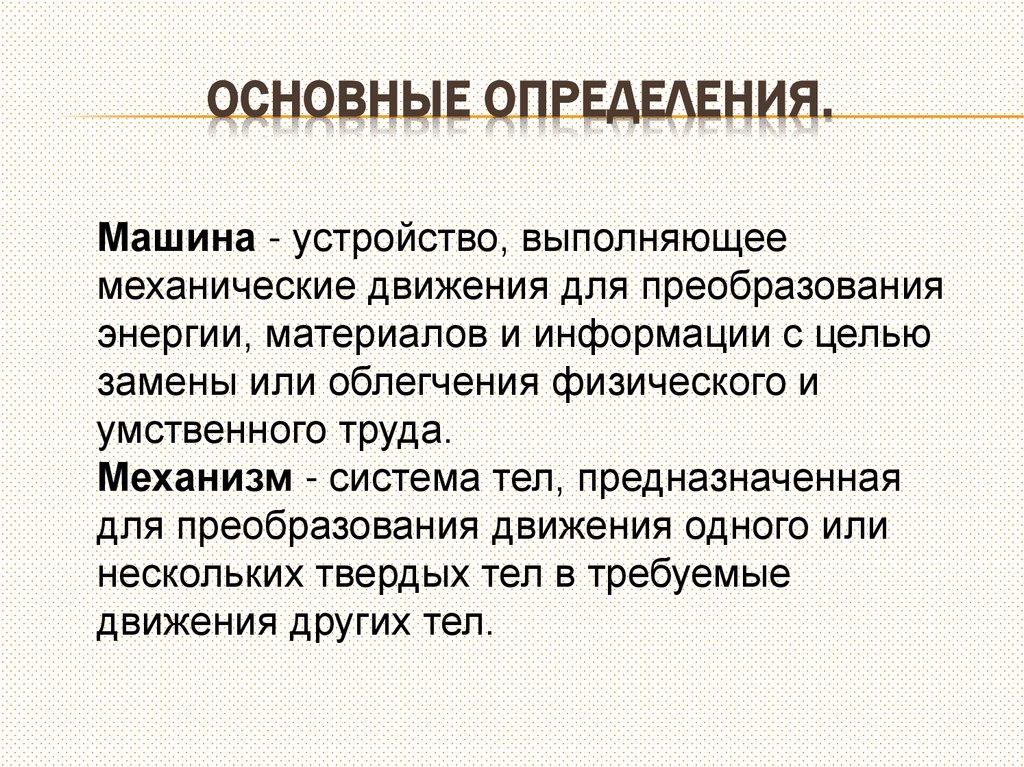 ОСНОВНЫЕ ОПРЕДЕЛЕНИЯ.

Машина - устройство, выполняющее механические движения для преобразования энергии, материалов и информации с целью замены или облегчения физического и умственного труда.
Механизм - система тел, предназначенная для преобразования движения одного или нескольких твердых тел в требуемые движения других тел.